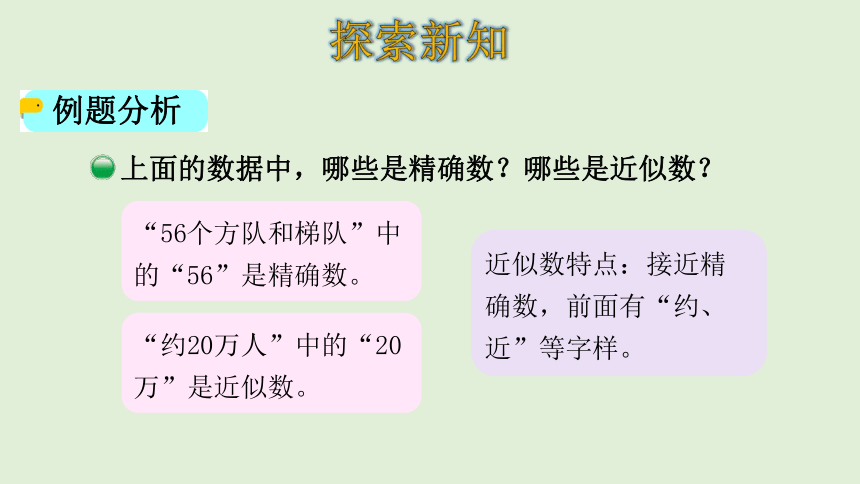 探索新知

例题分析

上面的数据中，哪些是精确数？哪些是近似数？

“56个方队和梯队”中的“56”是精确数。

“约20万人”中的“20万”是近似数。

近似数特点：接近精确数，前面有“约、近”等字样。